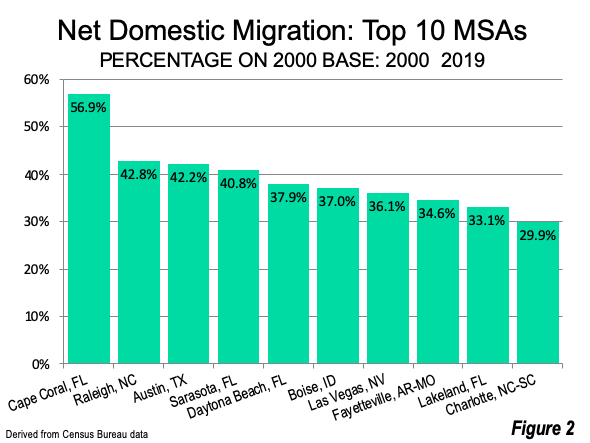 Net Domestic Migration: Top 10 MSAs
PERCENTAGE ON 2000 BASE: 2000 2019

60%
50%
40%
30%
20%
10%
0%

56.9%
42.8%
42.2%
40.8%
37.9%
37.0%
36.1%
34.6%
33.1%
29.9%

Cape Coral, FL
Raleigh, NC
Austin, TX
Sarasota, FL
Daytona Beach, FL
Boise, ID
Las Vegas, NV
Fayetteville, AR-MO
Lakeland, FL
Charlotte, NC-SC

Derived from Census Bureau data

Figure 2